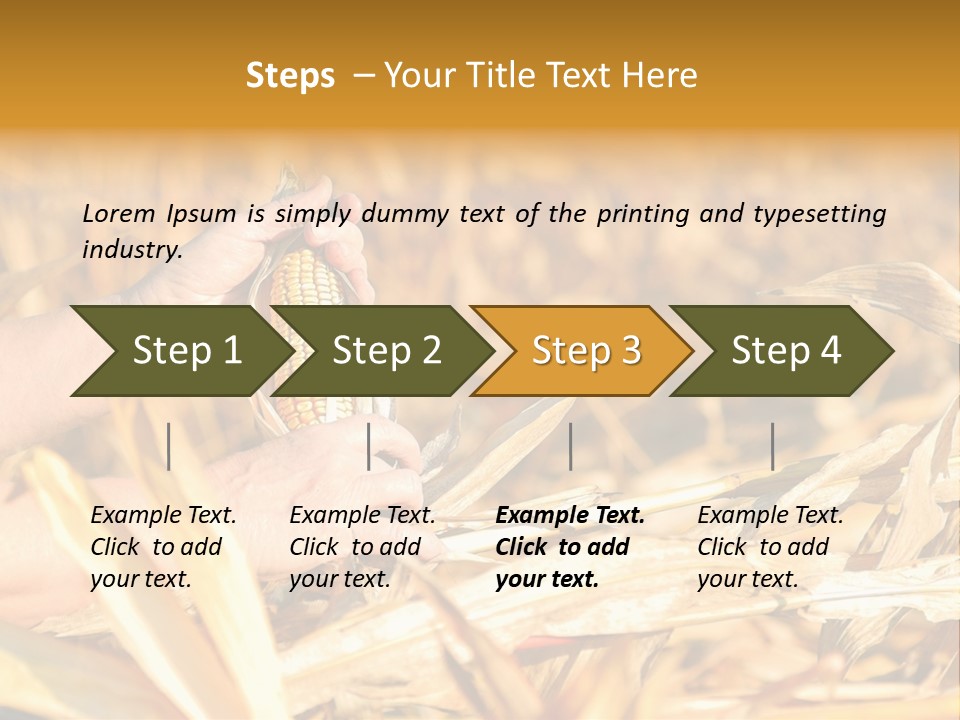 Steps – Your Title Text Here

Lorem Ipsum is simply dummy text of the printing and typesetting industry.

Step 1

Step 2

Step 3

Step 4

Example Text. Click to add your text.

Example Text. Click to add your text.

Example Text. Click to add your text.

Example Text. Click to add your text.